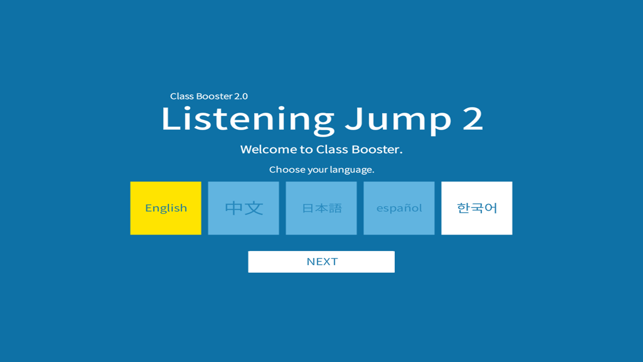 Class Booster 2.0
Listening Jump 2
Welcome to Class Booster.
Choose your language.

English
中文
日本語
español
한국어

NEXT